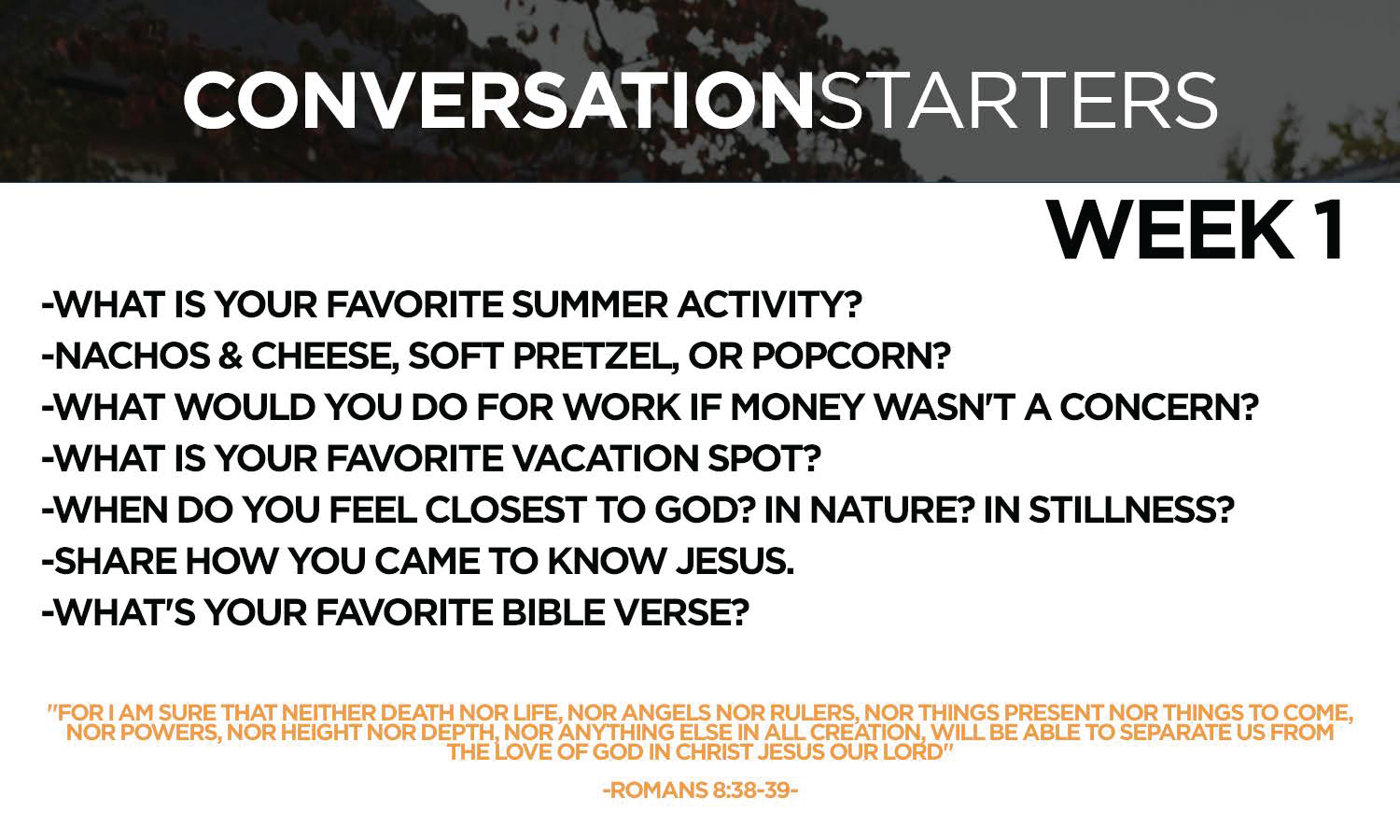 CONVERSATIONSTARTERS

WEEK 1

-WHAT IS YOUR FAVORITE SUMMER ACTIVITY?
-NACHOS & CHEESE, SOFT PRETZEL, OR POPCORN?
-WHAT WOULD YOU DO FOR WORK IF MONEY WASN'T A CONCERN?
-WHAT IS YOUR FAVORITE VACATION SPOT?
-WHEN DO YOU FEEL CLOSEST TO GOD? IN NATURE? IN STILLNESS?
-SHARE HOW YOU CAME TO KNOW JESUS.
-WHAT'S YOUR FAVORITE BIBLE VERSE?

"FOR I AM SURE THAT NEITHER DEATH NOR LIFE, NOR ANGELS NOR RULERS, NOR THINGS PRESENT NOR THINGS TO COME, NOR POWERS, NOR HEIGHT NOR DEPTH, NOR ANYTHING ELSE IN ALL CREATION, WILL BE ABLE TO SEPARATE US FROM THE LOVE OF GOD IN CHRIST JESUS OUR LORD"

-ROMANS 8:38-39-